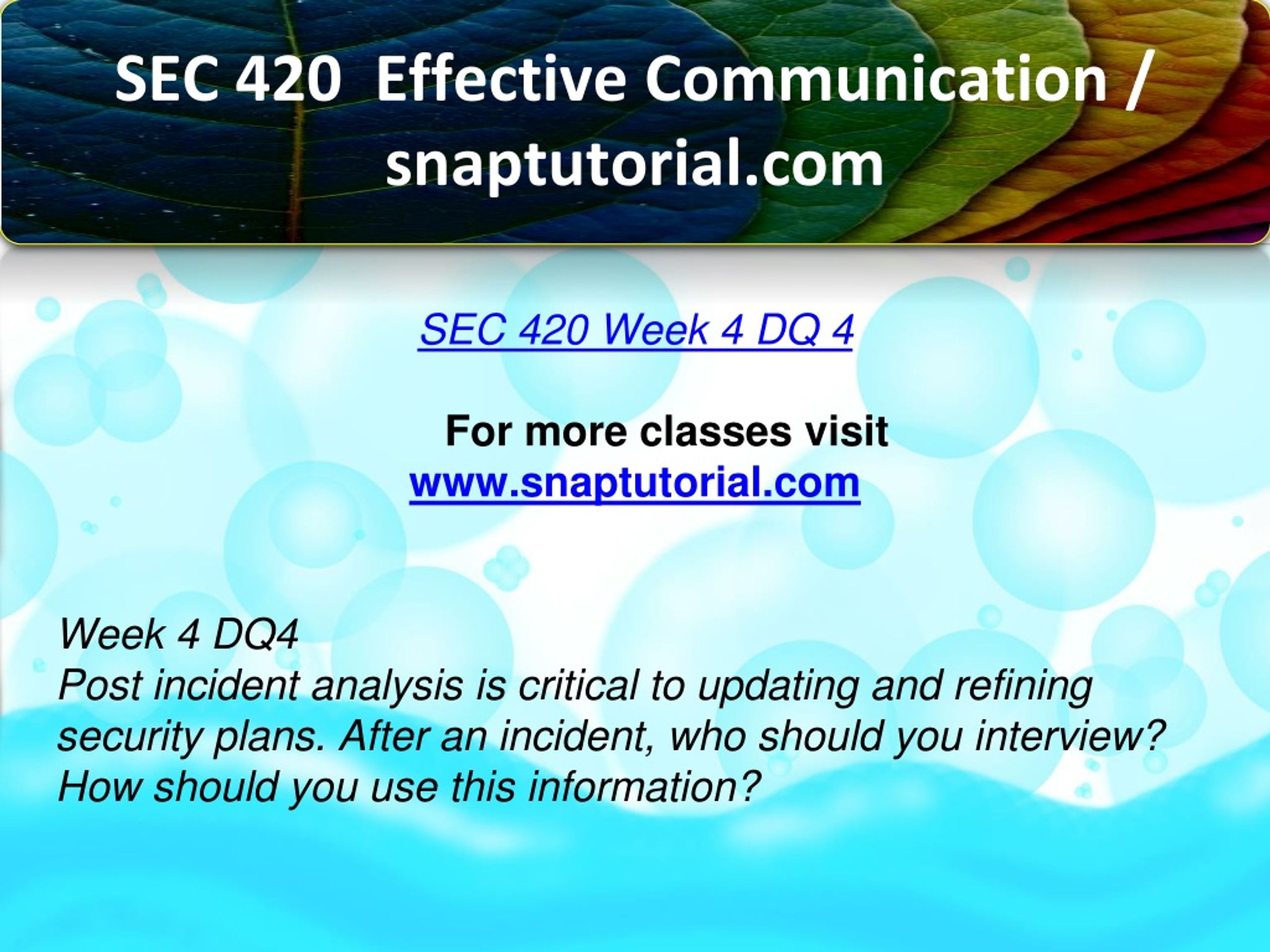 SEC 420 Effective Communication / snaptutorial.com

SEC 420 Week 4 DQ 4

For more classes visit
www.snaptutorial.com

Week 4 DQ4
Post incident analysis is critical to updating and refining security plans. After an incident, who should you interview? How should you use this information?